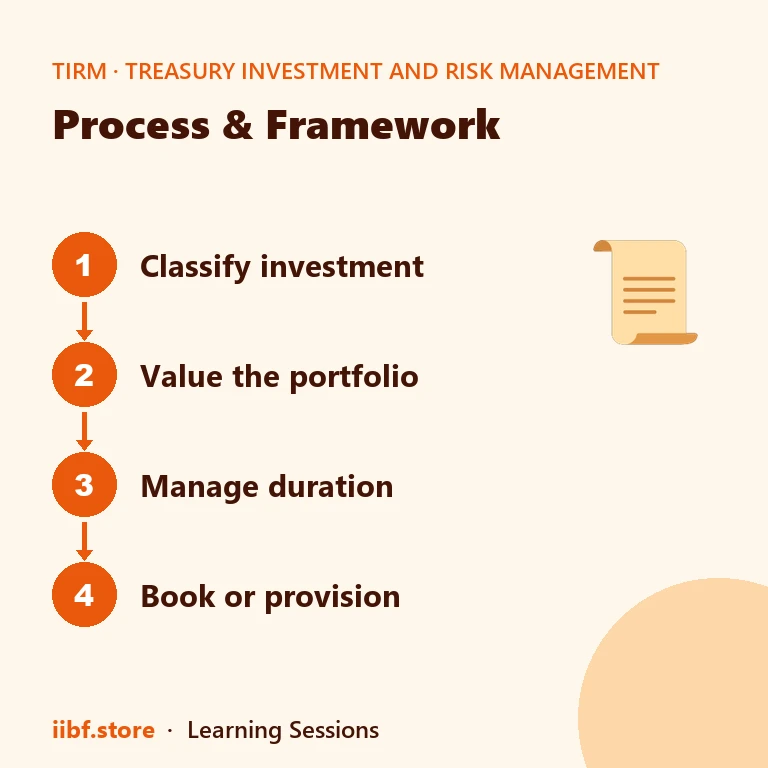 TIRM · TREASURY INVESTMENT AND RISK MANAGEMENT

Process & Framework

1 Classify investment

2 Value the portfolio

3 Manage duration

4 Book or provision

iibf.store · Learning Sessions